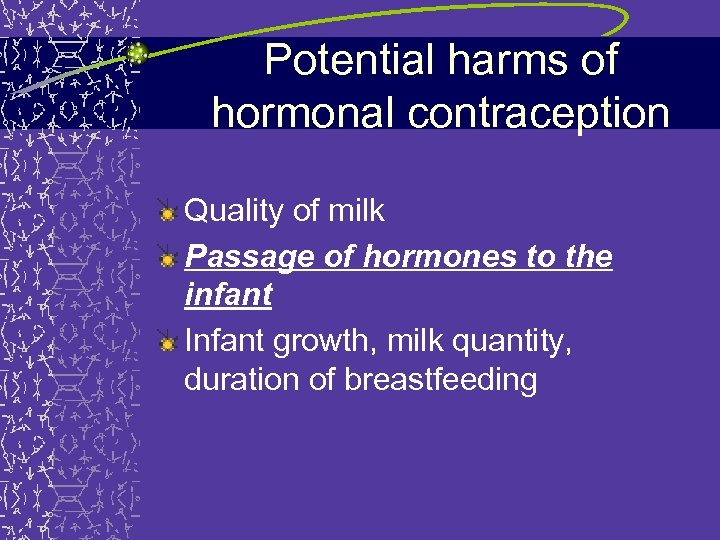 Potential harms of hormonal contraception

Quality of milk

Passage of hormones to the infant

Infant growth, milk quantity, duration of breastfeeding